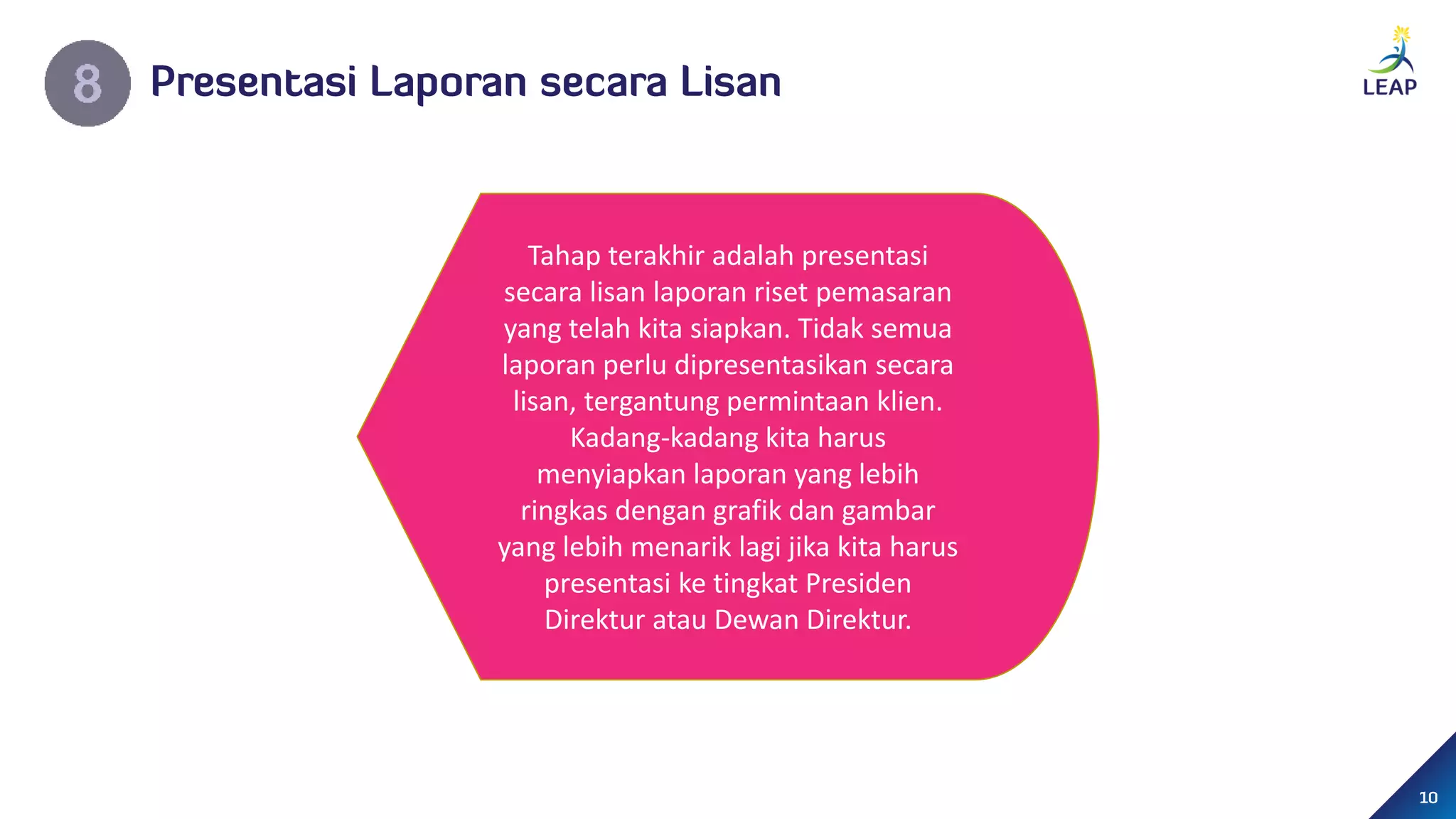 8 Presentasi Laporan secara Lisan

LEAP

Tahap terakhir adalah presentasi secara lisan laporan riset pemasaran yang telah kita siapkan. Tidak semua laporan perlu dipresentasikan secara lisan, tergantung permintaan klien. Kadang-kadang kita harus menyiapkan laporan yang lebih ringkas dengan grafik dan gambar yang lebih menarik lagi jika kita harus presentasi ke tingkat Presiden Direktur atau Dewan Direktur.

10